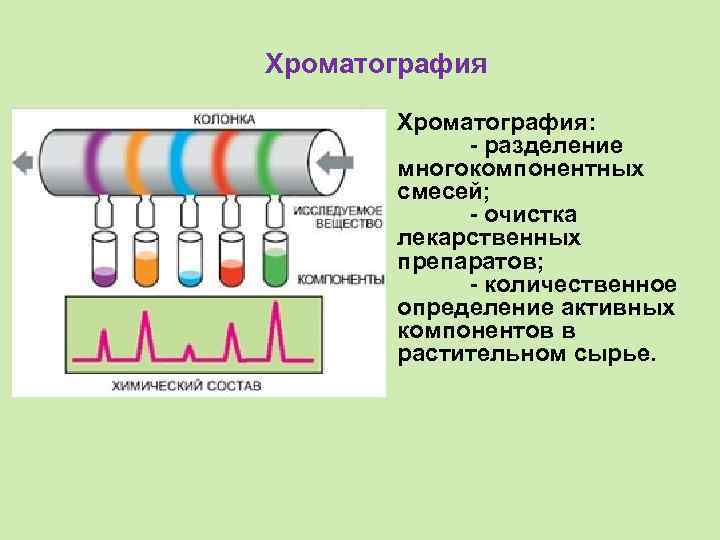 Хроматография

КОЛОНКА

ИССЛЕДУЕМОЕ ВЕЩЕСТВО

КОМПОНЕНТЫ

ХИМИЧЕСКИЙ СОСТАВ

Хроматография:
- разделение многокомпонентных смесей;
- очистка лекарственных препаратов;
- количественное определение активных компонентов в растительном сырье.